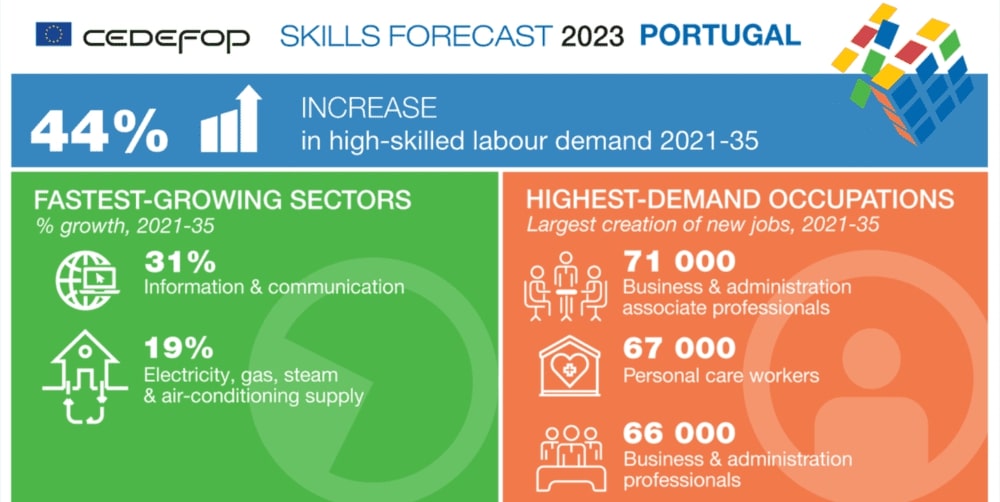 CEDEFOP SKILLS FORECAST 2023 PORTUGAL

44% INCREASE in high-skilled labour demand 2021-35

FASTEST-GROWING SECTORS
% growth, 2021-35

31%
Information & communication

19%
Electricity, gas, steam & air-conditioning supply

HIGHEST-DEMAND OCCUPATIONS
Largest creation of new jobs, 2021-35

71 000
Business & administration associate professionals

67 000
Personal care workers

66 000
Business & administration professionals